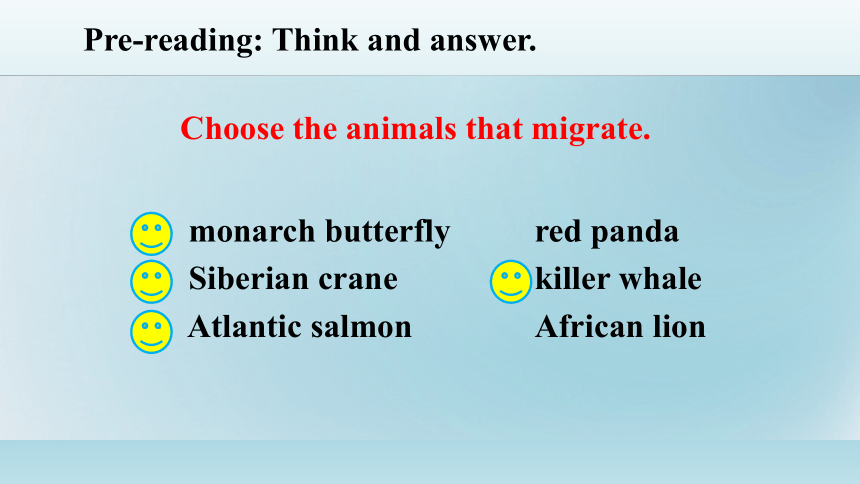 Pre-reading: Think and answer.

Choose the animals that migrate.

monarch butterfly
Siberian crane
Atlantic salmon

red panda
killer whale
African lion